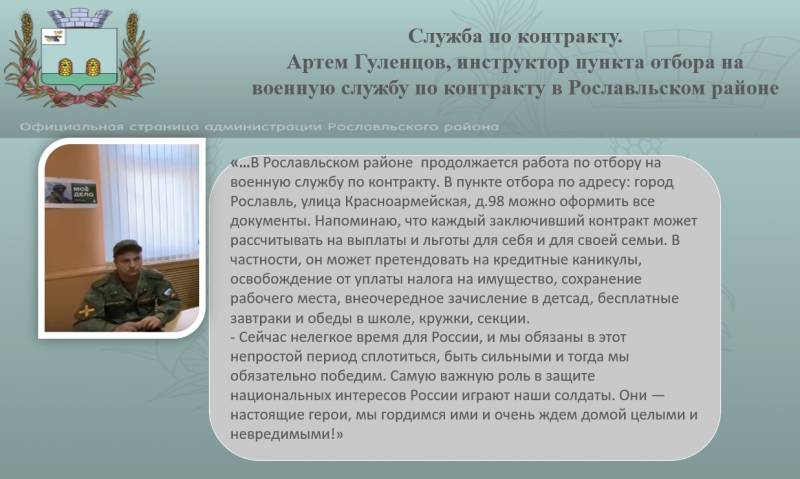 Служба по контракту.
Артем Гуленцов, инструктор пункта отбора на военную службу по контракту в Рославльском районе

Официальная страница администрации Рославльского района

МОЁ ДЕЛО

«…В Рославльском районе продолжается работа по отбору на военную службу по контракту. В пункте отбора по адресу: город Рославль, улица Красноармейская, д.98 можно оформить все документы. Напоминаю, что каждый заключивший контракт может рассчитывать на выплаты и льготы для себя и для своей семьи. В частности, он может претендовать на кредитные каникулы, освобождение от уплаты налога на имущество, сохранение рабочего места, внеочередное зачисление в детсад, бесплатные завтраки и обеды в школе, кружки, секции.
- Сейчас нелегкое время для России, и мы обязаны в этот непростой период сплотиться, быть сильными и тогда мы обязательно победим. Самую важную роль в защите национальных интересов России играют наши солдаты. Они — настоящие герои, мы гордимся ими и очень ждем домой целыми и невредимыми!»